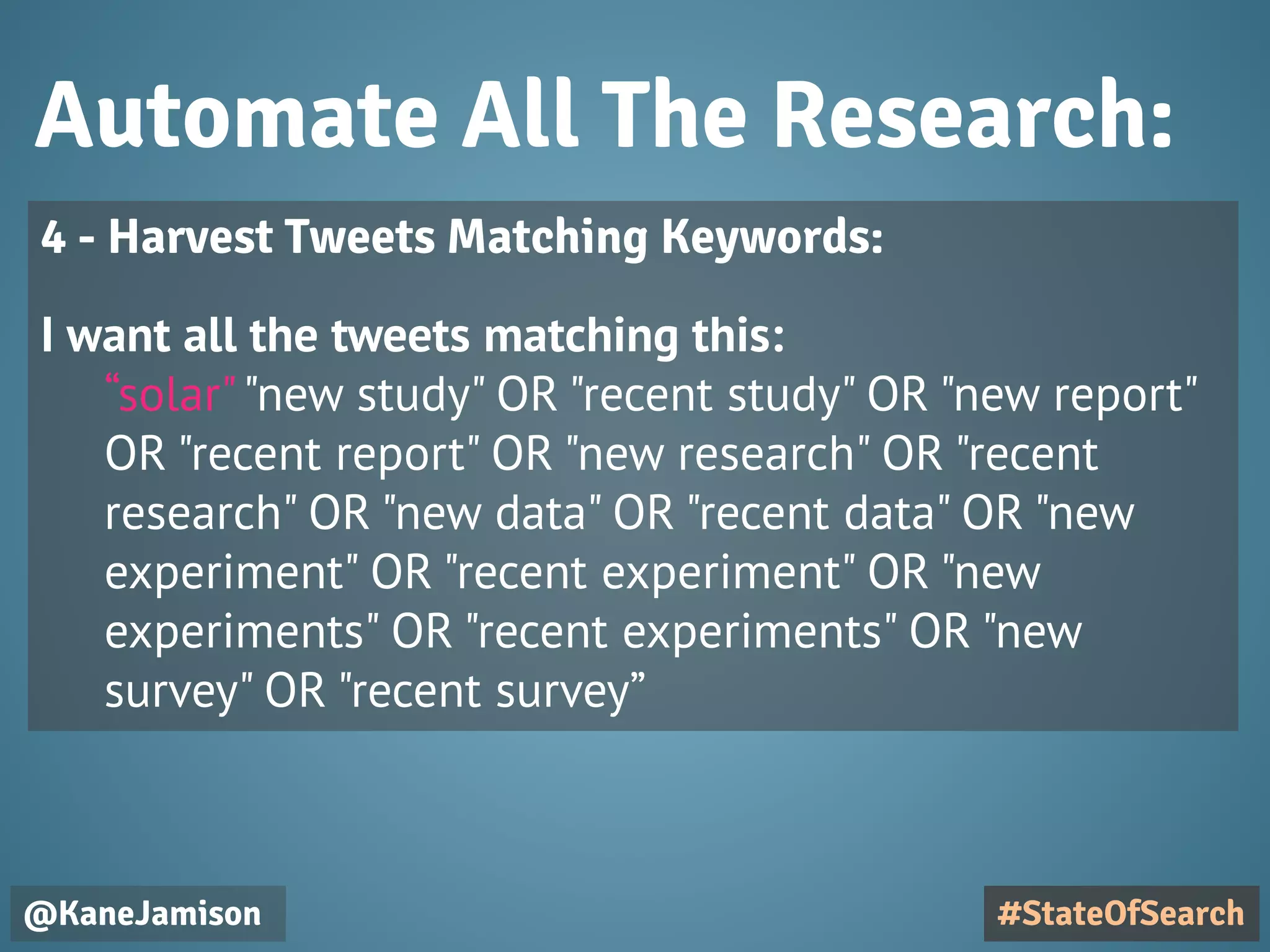 Automate All The Research:

4 - Harvest Tweets Matching Keywords:

I want all the tweets matching this:

“solar" "new study" OR "recent study" OR "new report" OR "recent report" OR "new research" OR "recent research" OR "new data" OR "recent data" OR "new experiment" OR "recent experiment" OR "new experiments" OR "recent experiments" OR "new survey" OR "recent survey”

@KaneJamison

#StateOfSearch